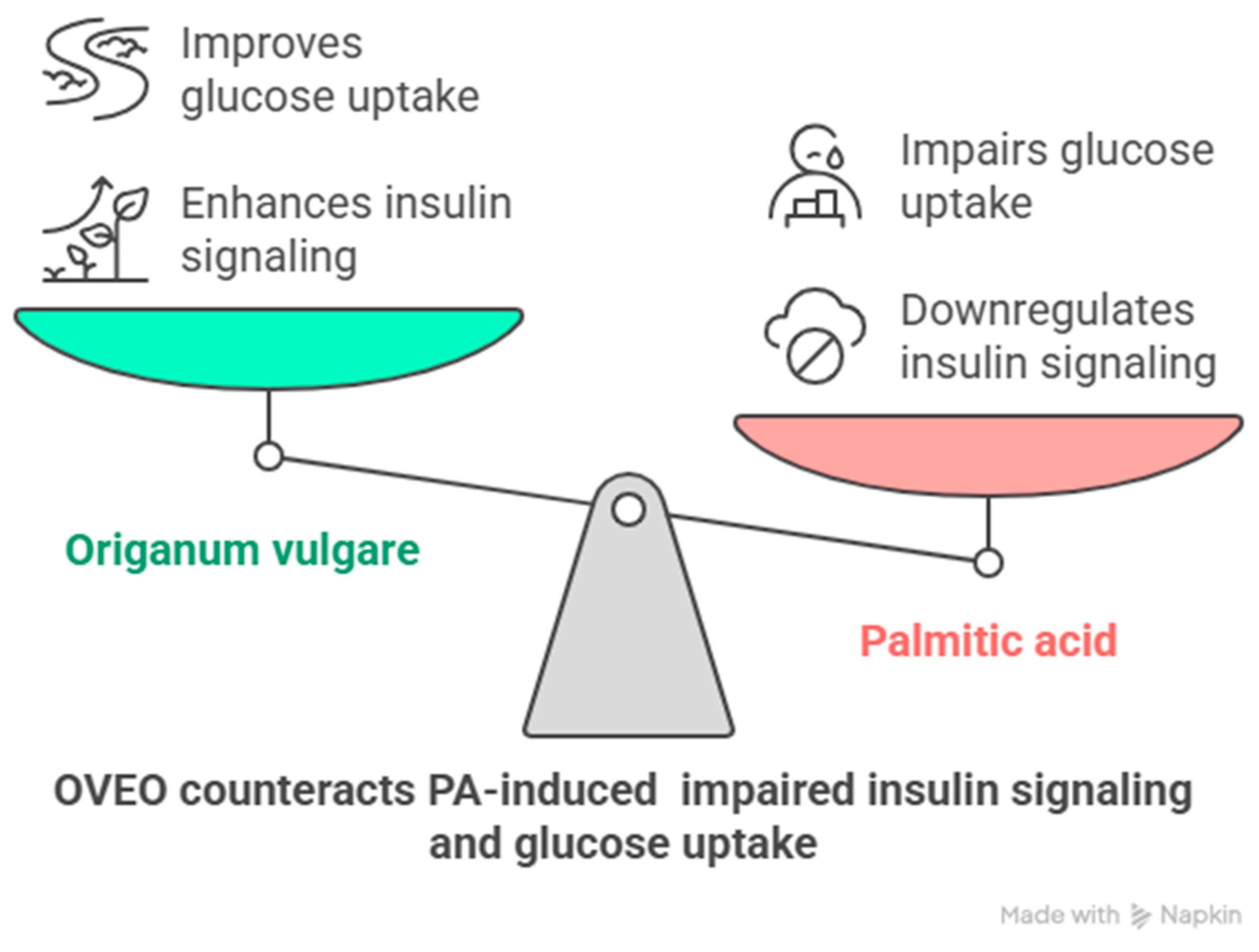 Improves glucose uptake

Enhances insulin signaling

Impairs glucose uptake

Downregulates insulin signaling

Origanum vulgare

Palmitic acid

OVEO counteracts PA-induced impaired insulin signaling and glucose uptake

Made with Napkin